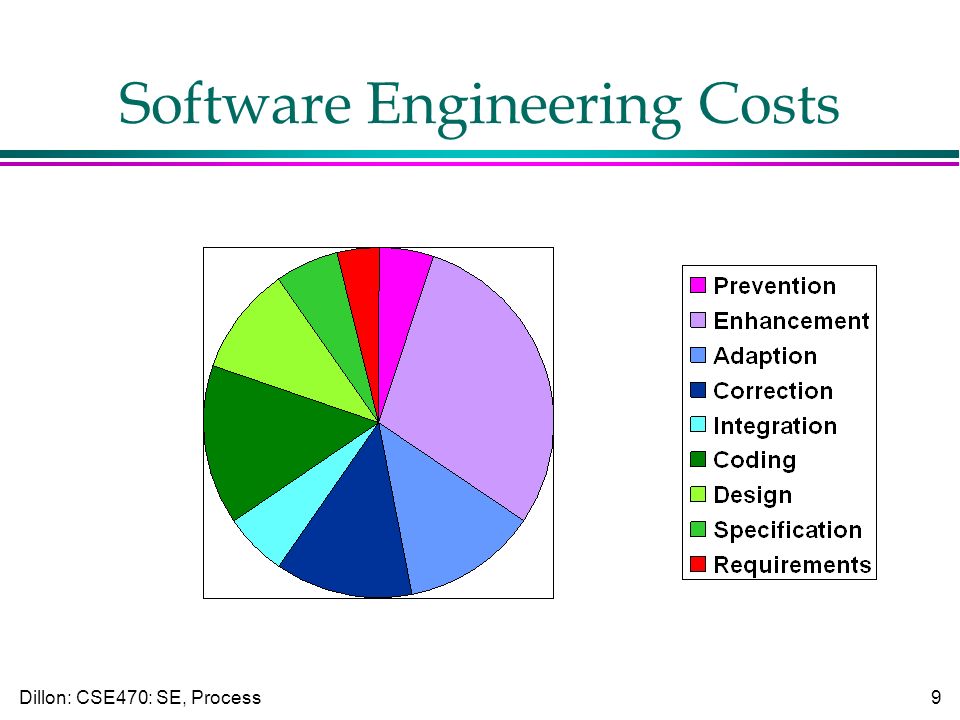 Software Engineering Costs

Prevention
Enhancement
Adaption
Correction
Integration
Coding
Design
Specification
Requirements

Dillon: CSE470: SE, Process

9